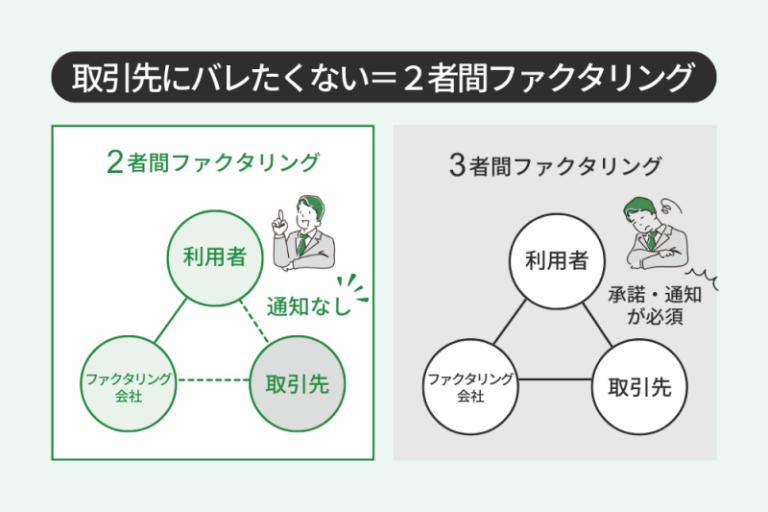 取引先にバレたくない＝２者間ファクタリング

2者間ファクタリング

利用者

通知なし

ファクタリング会社

取引先

3者間ファクタリング

利用者

承諾・通知が必須

ファクタリング会社

取引先